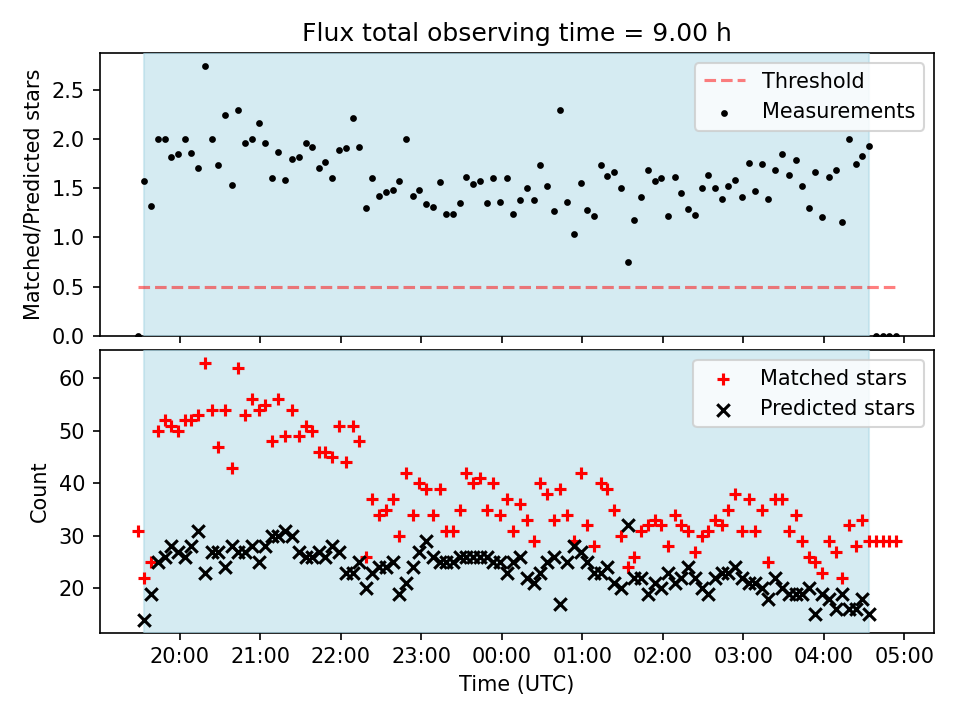 Flux total observing time = 9.00 h

Matched/Predicted stars

2.5
2.0
1.5
1.0
0.5
0.0

Threshold
Measurements

Count

60
50
40
30
20

Matched stars
Predicted stars

20:00
21:00
22:00
23:00
00:00
01:00
02:00
03:00
04:00
05:00

Time (UTC)